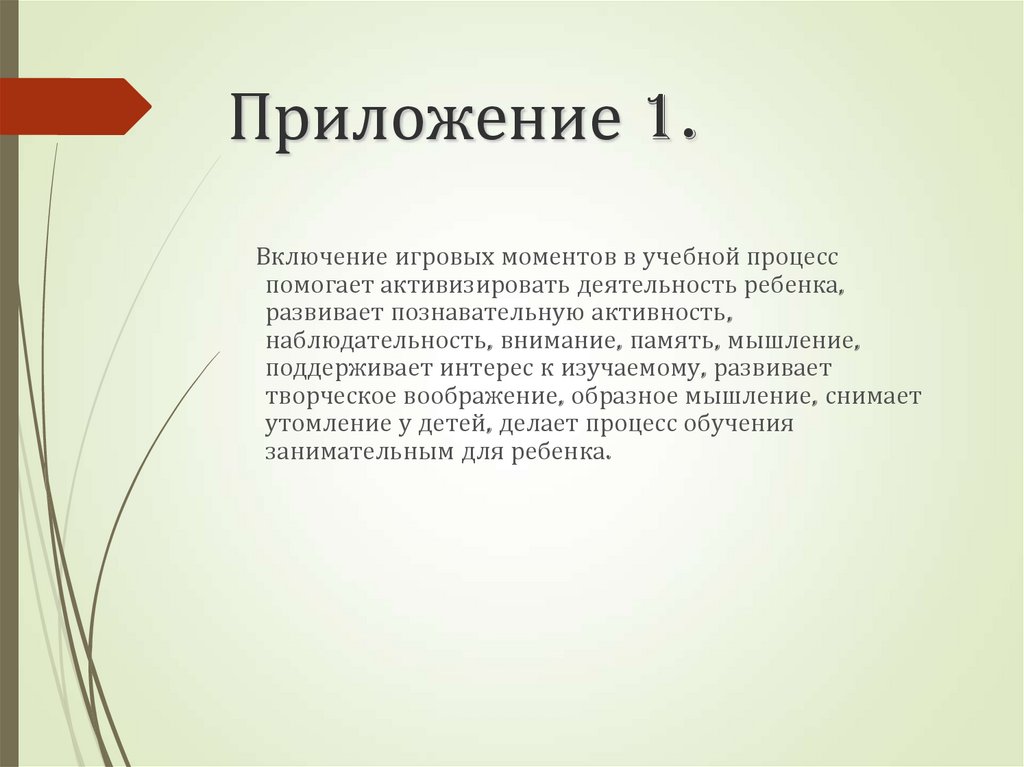 Приложение 1.

Включение игровых моментов в учебной процесс помогает активизировать деятельность ребенка, развивает познавательную активность, наблюдательность, внимание, память, мышление, поддерживает интерес к изучаемому, развивает творческое воображение, образное мышление, снимает утомление у детей, делает процесс обучения занимательным для ребенка.